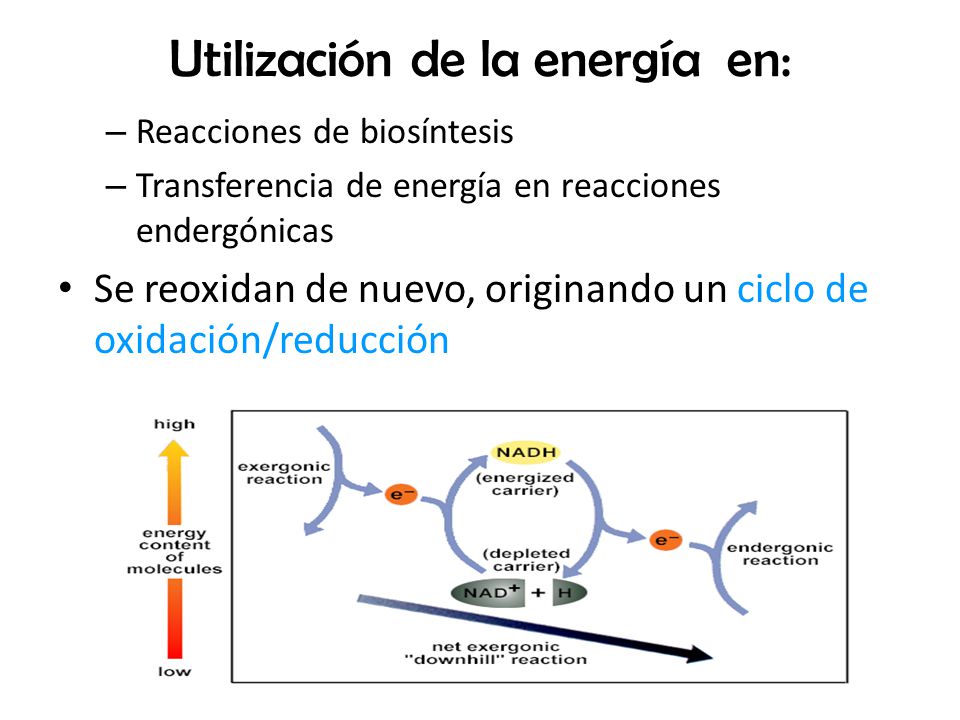 Utilización de la energía en:

– Reacciones de biosíntesis

– Transferencia de energía en reacciones endergónicas

• Se reoxidan de nuevo, originando un ciclo de oxidación/reducción

high

energy content of molecules

low

exergonic reaction

$e^-$

NADH

(energized carrier)

(depleted carrier)

$NAD^+$ + H

$e^-$

endergonic reaction

net exergonic "downhill" reaction